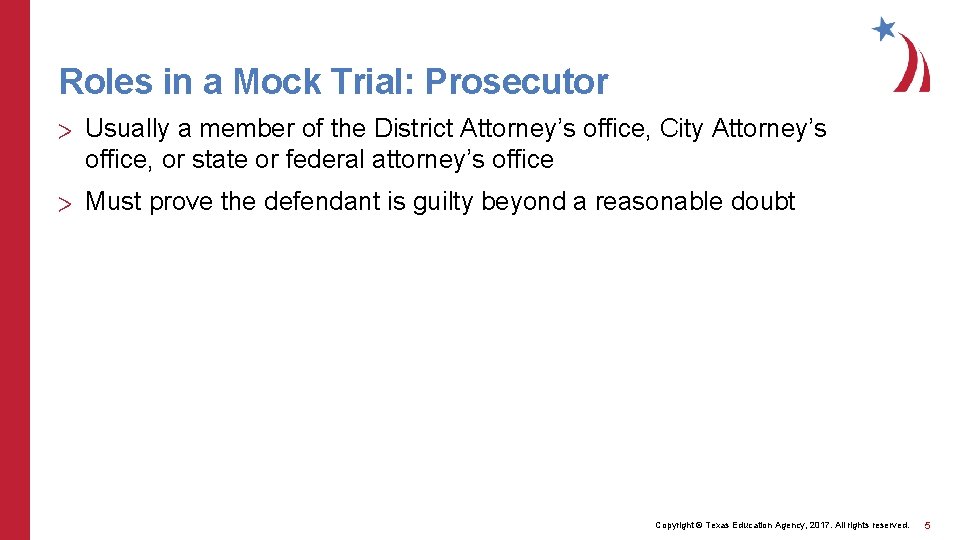 Roles in a Mock Trial: Prosecutor

> Usually a member of the District Attorney’s office, City Attorney’s office, or state or federal attorney’s office

> Must prove the defendant is guilty beyond a reasonable doubt

Copyright © Texas Education Agency, 2017. All rights reserved.

5